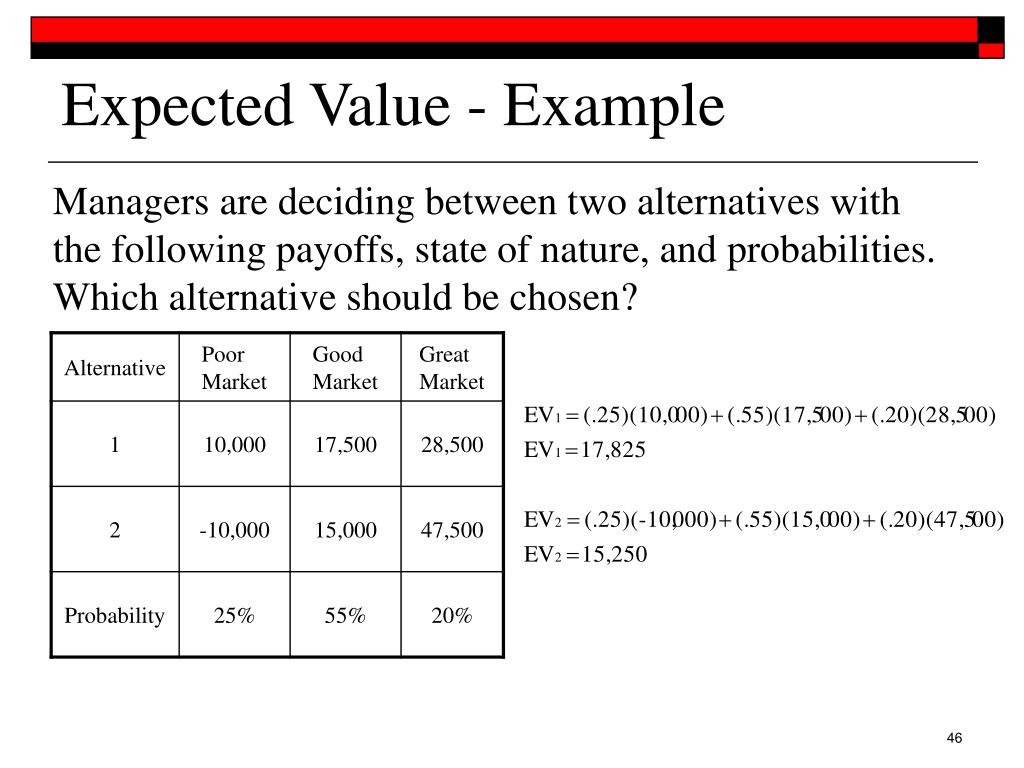 Expected Value - Example

Managers are deciding between two alternatives with the following payoffs, state of nature, and probabilities. Which alternative should be chosen?

| Alternative | Poor Market | Good Market | Great Market |
|---|---|---|---|
| 1 | 10,000 | 17,500 | 28,500 |
| 2 | -10,000 | 15,000 | 47,500 |
| Probability | 25% | 55% | 20% |

$EV_1 = (.25)(10,000) + (.55)(17,500) + (.20)(28,500)$
$EV_1 = 17,825$

$EV_2 = (.25)(-10,000) + (.55)(15,000) + (.20)(47,500)$
$EV_2 = 15,250$

46